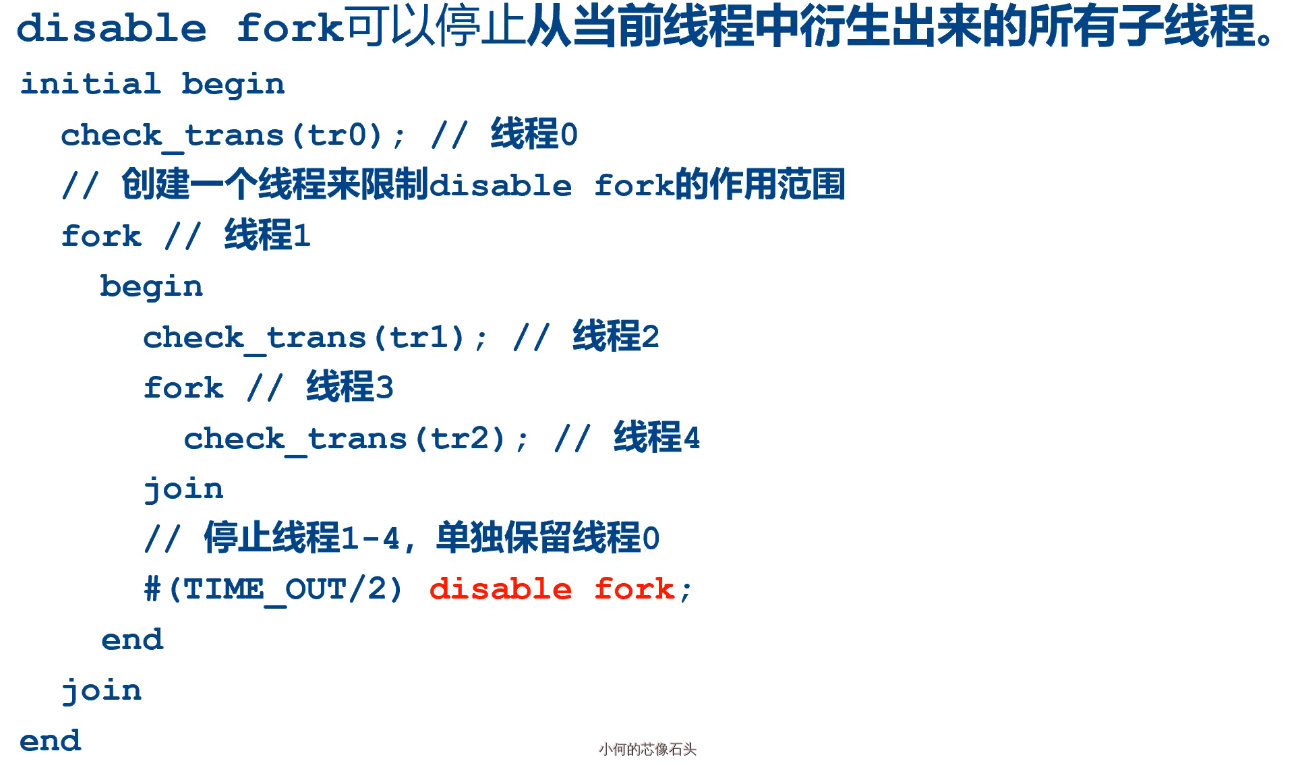 disable fork可以停止从当前线程中衍生出来的所有子线程。

initial begin
check_trans(tr0); // 线程0
// 创建一个线程来限制disable fork的作用范围
fork // 线程1
begin
check_trans(tr1); // 线程2
fork // 线程3
check_trans(tr2); // 线程4
join
// 停止线程1-4，单独保留线程0
#(TIME_OUT/2) disable fork;
end
join
end

小何的芯像石头